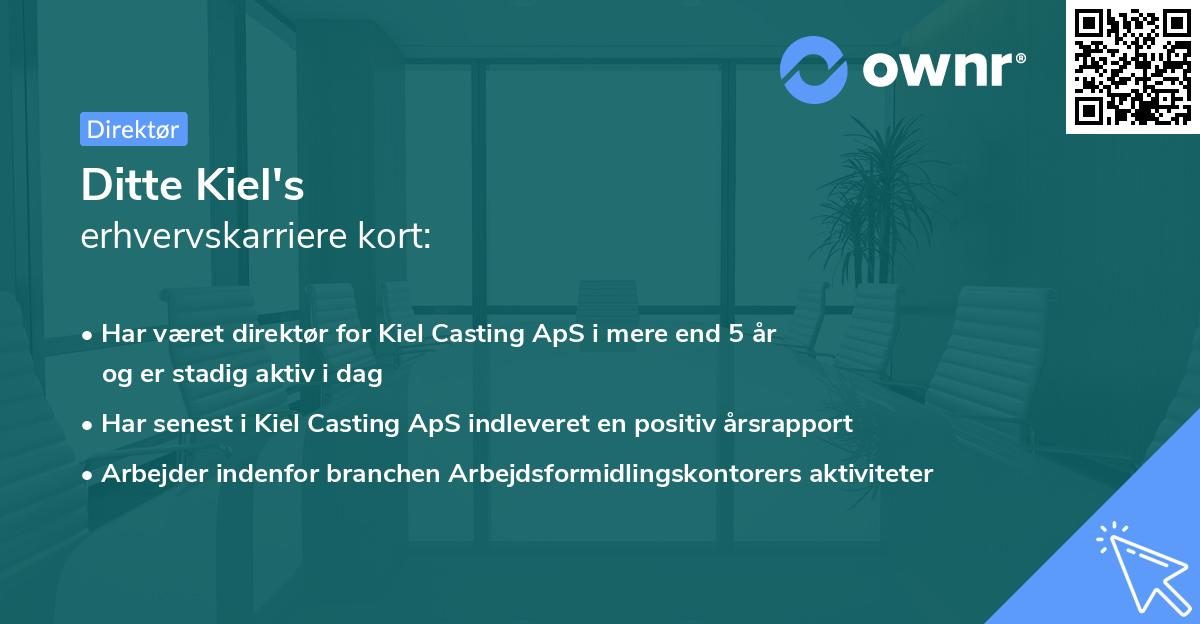 ownr®

Direktør

Ditte Kiel's
erhvervskarriere kort:

• Har været direktør for Kiel Casting ApS i mere end 5 år og er stadig aktiv i dag
• Har senest i Kiel Casting ApS indleveret en positiv årsrapport
• Arbejder indenfor branchen Arbejdsformidlingskontorers aktiviteter